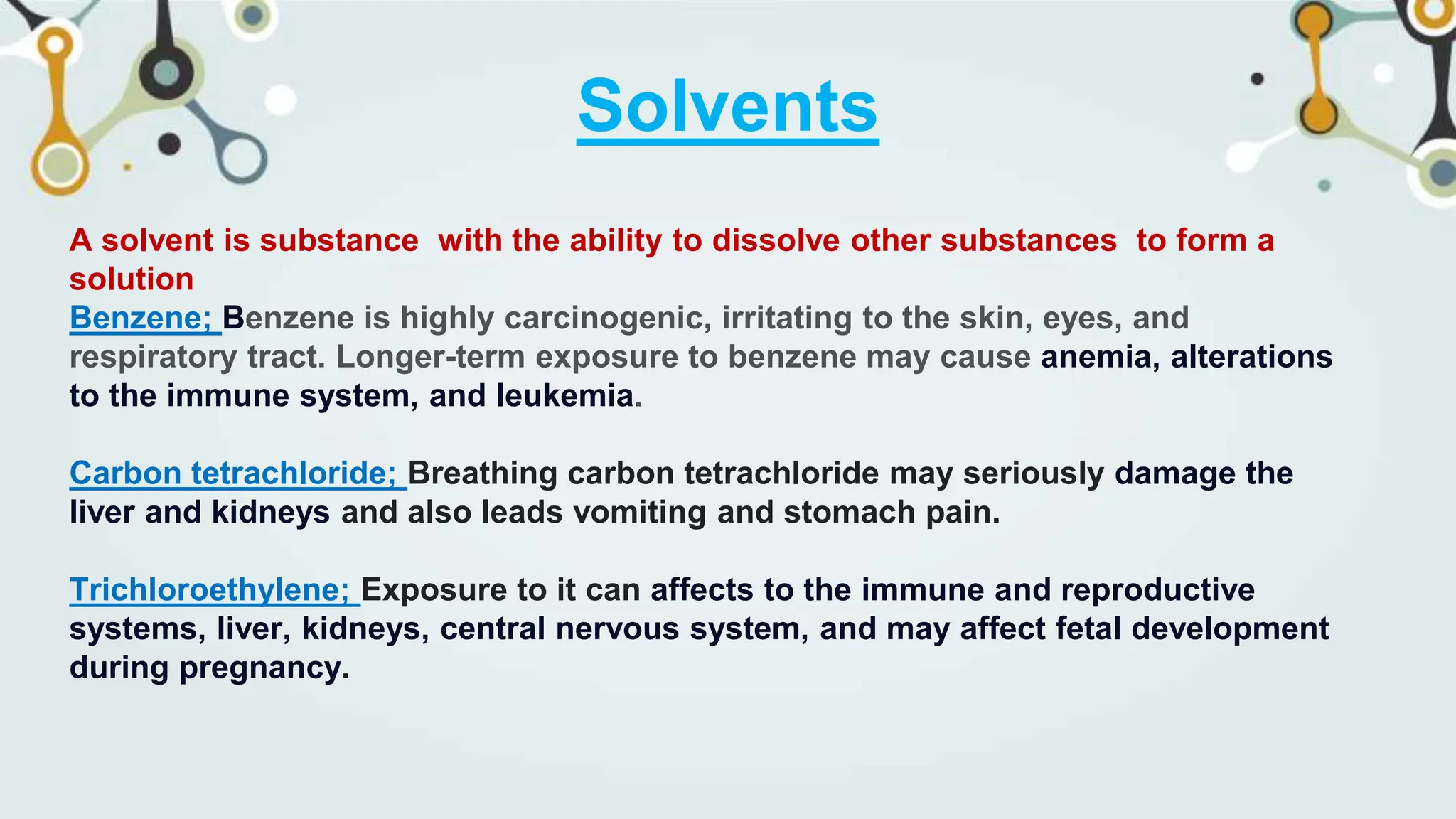 Solvents

A solvent is substance with the ability to dissolve other substances to form a solution
Benzene; Benzene is highly carcinogenic, irritating to the skin, eyes, and respiratory tract. Longer-term exposure to benzene may cause anemia, alterations to the immune system, and leukemia.

Carbon tetrachloride; Breathing carbon tetrachloride may seriously damage the liver and kidneys and also leads vomiting and stomach pain.

Trichloroethylene; Exposure to it can affects to the immune and reproductive systems, liver, kidneys, central nervous system, and may affect fetal development during pregnancy.